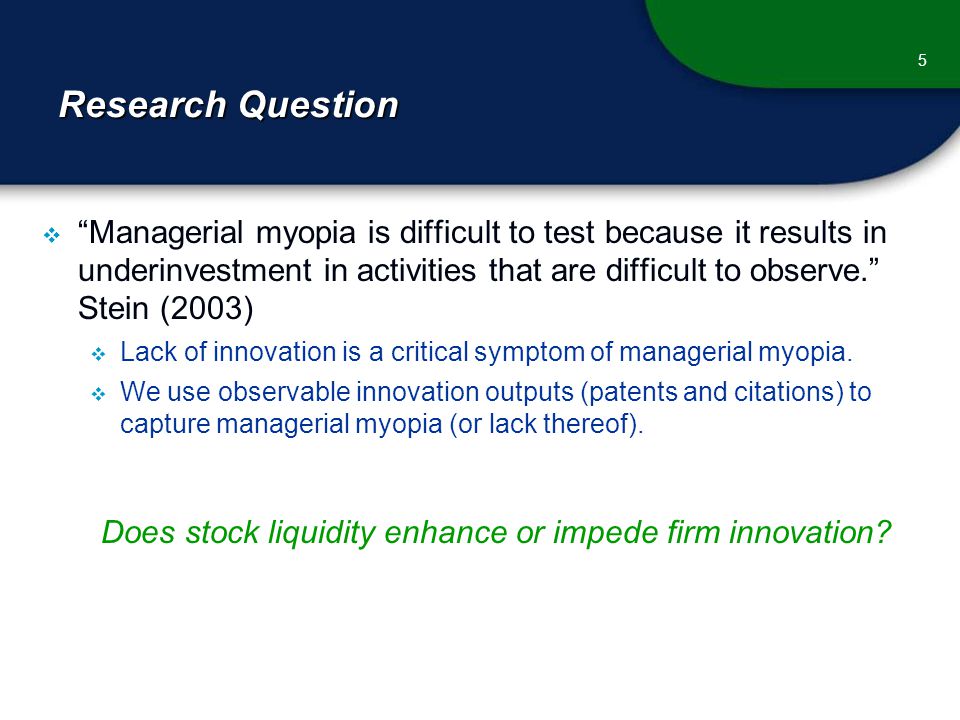 5

Research Question

“Managerial myopia is difficult to test because it results in underinvestment in activities that are difficult to observe.” Stein (2003)

Lack of innovation is a critical symptom of managerial myopia.

We use observable innovation outputs (patents and citations) to capture managerial myopia (or lack thereof).

Does stock liquidity enhance or impede firm innovation?